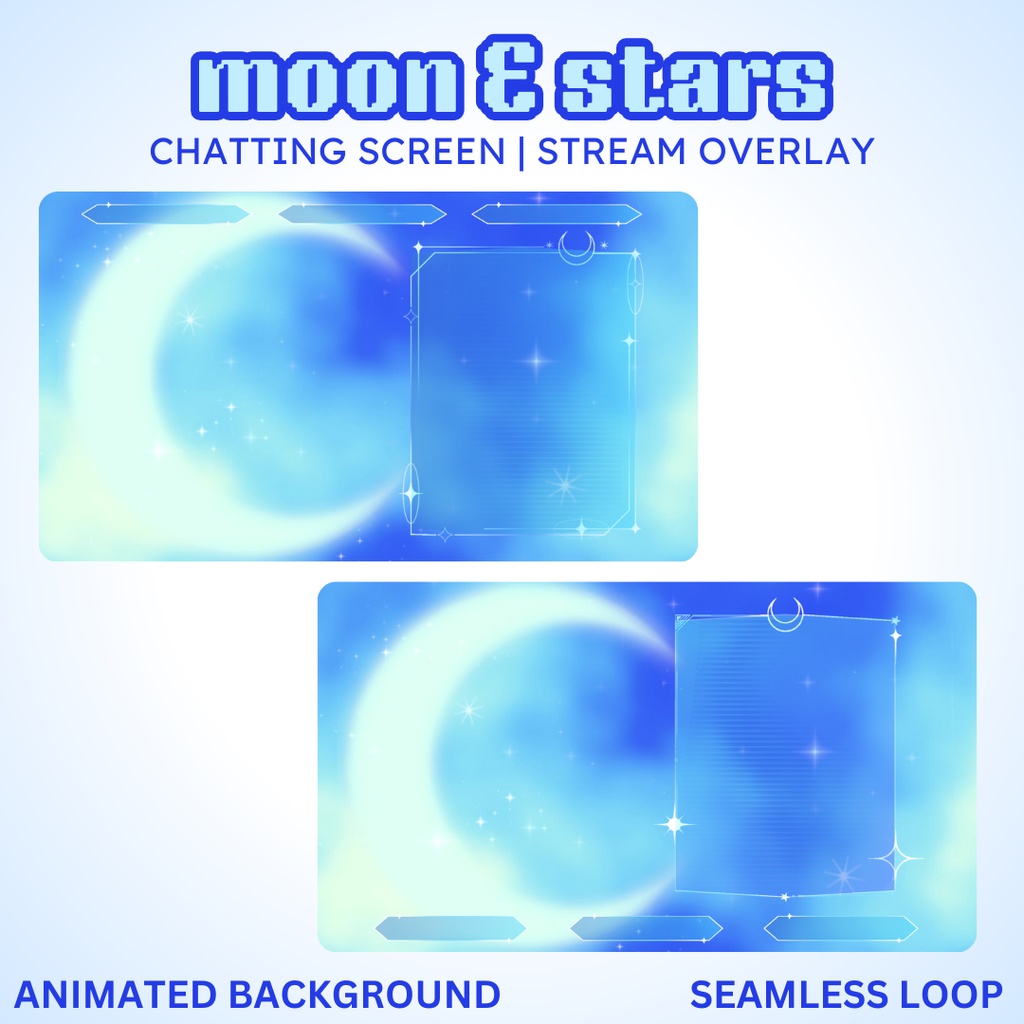 moon & stars
CHATTING SCREEN | STREAM OVERLAY

ANIMATED BACKGROUND

SEAMLESS LOOP